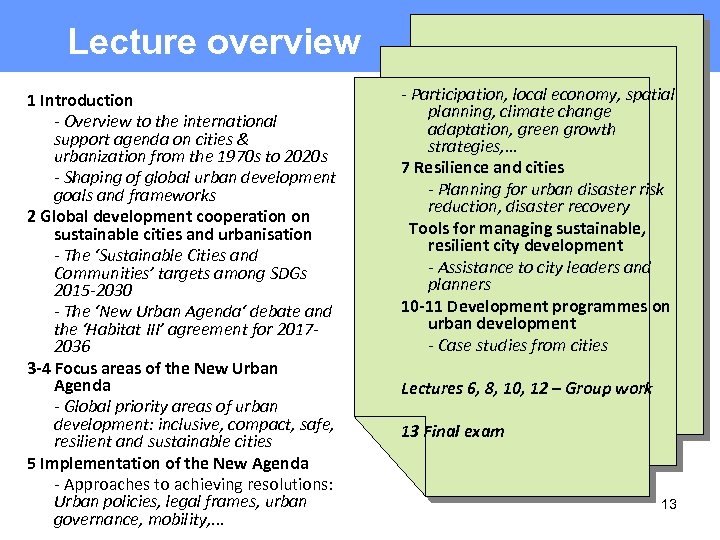 Lecture overview

1 Introduction

- Overview to the international support agenda on cities & urbanization from the 1970s to 2020s

- Shaping of global urban development goals and frameworks

2 Global development cooperation on sustainable cities and urbanisation

- The 'Sustainable Cities and Communities' targets among SDGs 2015-2030

- The 'New Urban Agenda' debate and the 'Habitat III' agreement for 2017-2036

3-4 Focus areas of the New Urban Agenda

- Global priority areas of urban development: inclusive, compact, safe, resilient and sustainable cities

5 Implementation of the New Agenda

- Approaches to achieving resolutions: Urban policies, legal frames, urban governance, mobility,...

- Participation, local economy, spatial planning, climate change adaptation, green growth strategies,...

7 Resilience and cities

- Planning for urban disaster risk reduction, disaster recovery

Tools for managing sustainable, resilient city development

- Assistance to city leaders and planners

10-11 Development programmes on urban development

- Case studies from cities

Lectures 6, 8, 10, 12 – Group work

13 Final exam

13